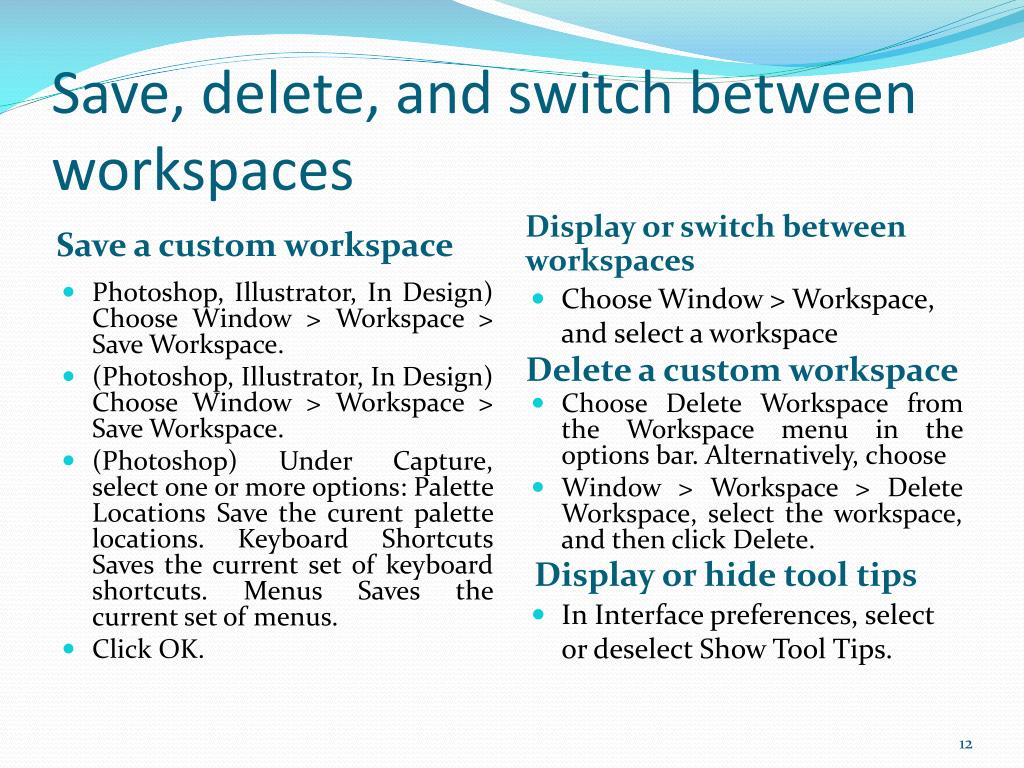 Save, delete, and switch between workspaces

Save a custom workspace

- Photoshop, Illustrator, In Design) Choose Window > Workspace > Save Workspace.
- (Photoshop, Illustrator, In Design) Choose Window > Workspace > Save Workspace.
- (Photoshop) Under Capture, select one or more options: Palette Locations Save the curent palette locations. Keyboard Shortcuts Saves the current set of keyboard shortcuts. Menus Saves the current set of menus.
- Click OK.

Display or switch between workspaces

- Choose Window > Workspace, and select a workspace

Delete a custom workspace

- Choose Delete Workspace from the Workspace menu in the options bar. Alternatively, choose
- Window > Workspace > Delete Workspace, select the workspace, and then click Delete.

Display or hide tool tips

- In Interface preferences, select or deselect Show Tool Tips.

12